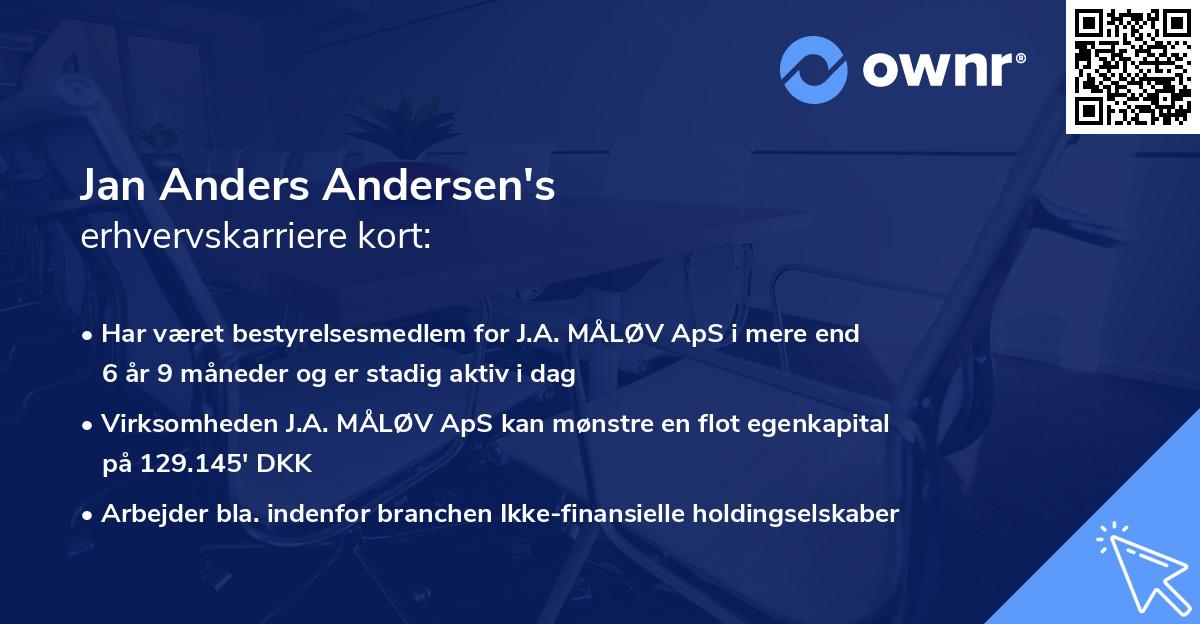 ownr®

Jan Anders Andersen's
erhvervskarriere kort:

• Har været bestyrelsesmedlem for J.A. MÅLØV ApS i mere end 6 år 9 måneder og er stadig aktiv i dag

• Virksomheden J.A. MÅLØV ApS kan mønstre en flot egenkapital på 129.145' DKK

• Arbejder bla. indenfor branchen Ikke-finansielle holdingselskaber